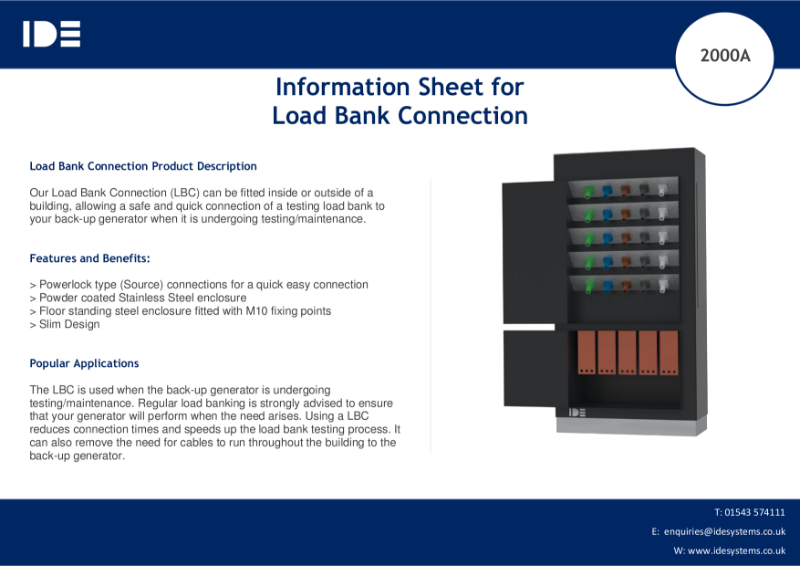 IDE

2000A

Information Sheet for
Load Bank Connection

Load Bank Connection Product Description

Our Load Bank Connection (LBC) can be fitted inside or outside of a building, allowing a safe and quick connection of a testing load bank to your back-up generator when it is undergoing testing/maintenance.

Features and Benefits:

> Powerlock type (Source) connections for a quick easy connection
> Powder coated Stainless Steel enclosure
> Floor standing steel enclosure fitted with M10 fixing points
> Slim Design

Popular Applications

The LBC is used when the back-up generator is undergoing testing/maintenance. Regular load banking is strongly advised to ensure that your generator will perform when the need arises. Using a LBC reduces connection times and speeds up the load bank testing process. It can also remove the need for cables to run throughout the building to the back-up generator.

IDE

T: 01543 574111
E: enquiries@idesystems.co.uk
W: www.idesystems.co.uk